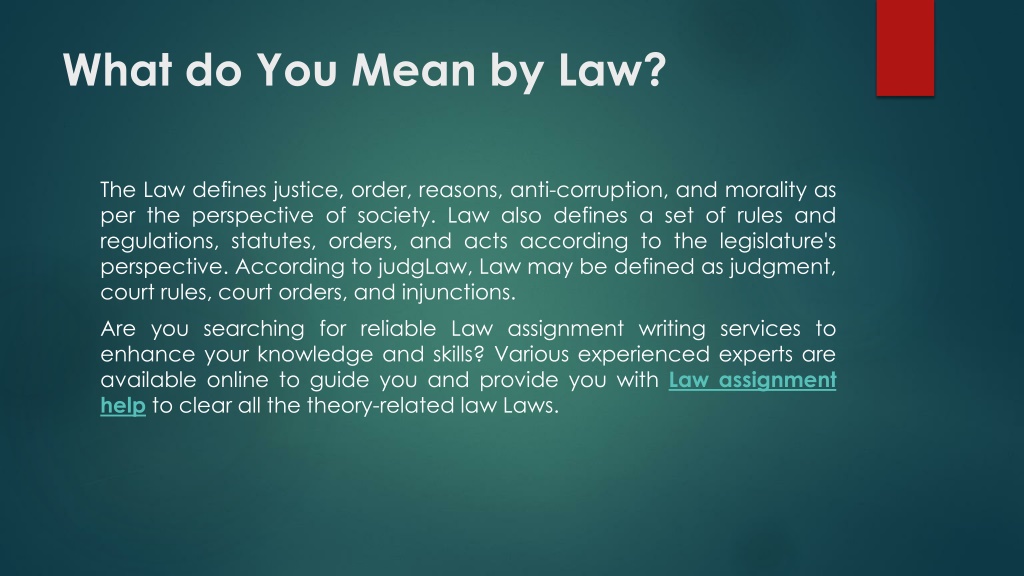 What do You Mean by Law?

The Law defines justice, order, reasons, anti-corruption, and morality as per the perspective of society. Law also defines a set of rules and regulations, statutes, orders, and acts according to the legislature's perspective. According to judgLaw, Law may be defined as judgment, court rules, court orders, and injunctions.

Are you searching for reliable Law assignment writing services to enhance your knowledge and skills? Various experienced experts are available online to guide you and provide you with Law assignment help to clear all the theory-related law Laws.